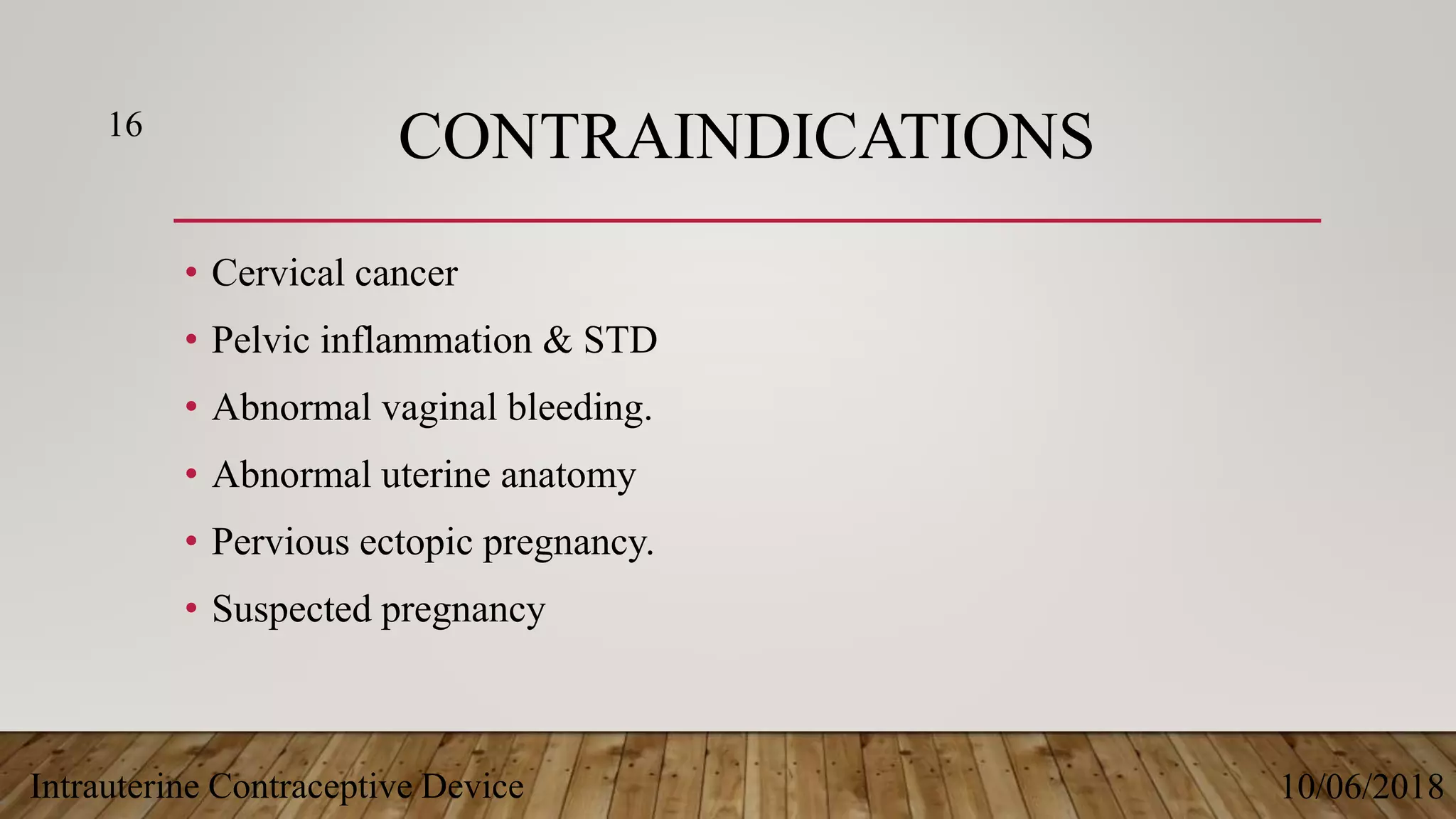 16

CONTRAINDICATIONS

• Cervical cancer
• Pelvic inflammation & STD
• Abnormal vaginal bleeding.
• Abnormal uterine anatomy
• Pervious ectopic pregnancy.
• Suspected pregnancy

Intrauterine Contraceptive Device

10/06/2018